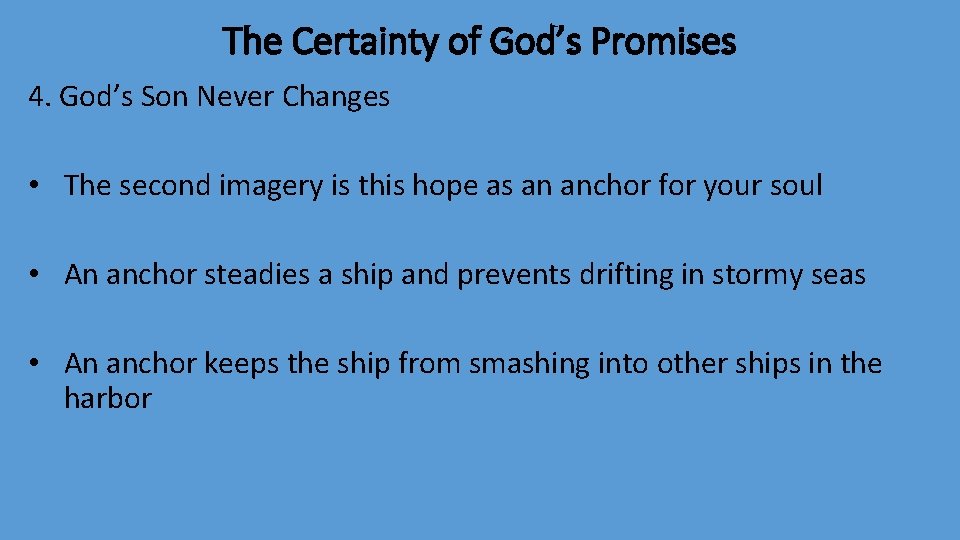 The Certainty of God's Promises

4. God's Son Never Changes

• The second imagery is this hope as an anchor for your soul

• An anchor steadies a ship and prevents drifting in stormy seas

• An anchor keeps the ship from smashing into other ships in the harbor